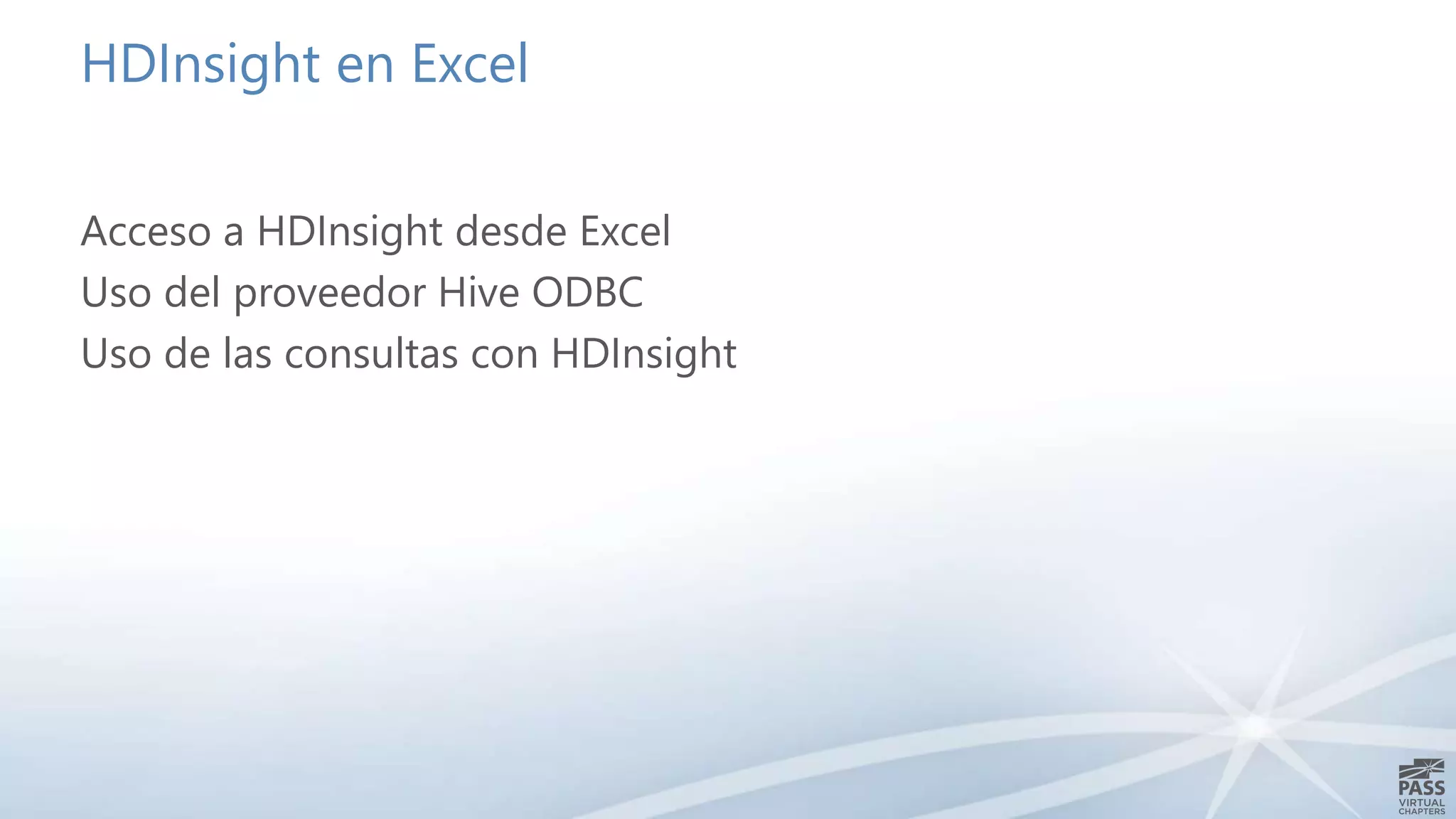 HDInsight en Excel

Acceso a HDInsight desde Excel
Uso del proveedor Hive ODBC
Uso de las consultas con HDInsight

PASS
VIRTUAL
CHAPTERS